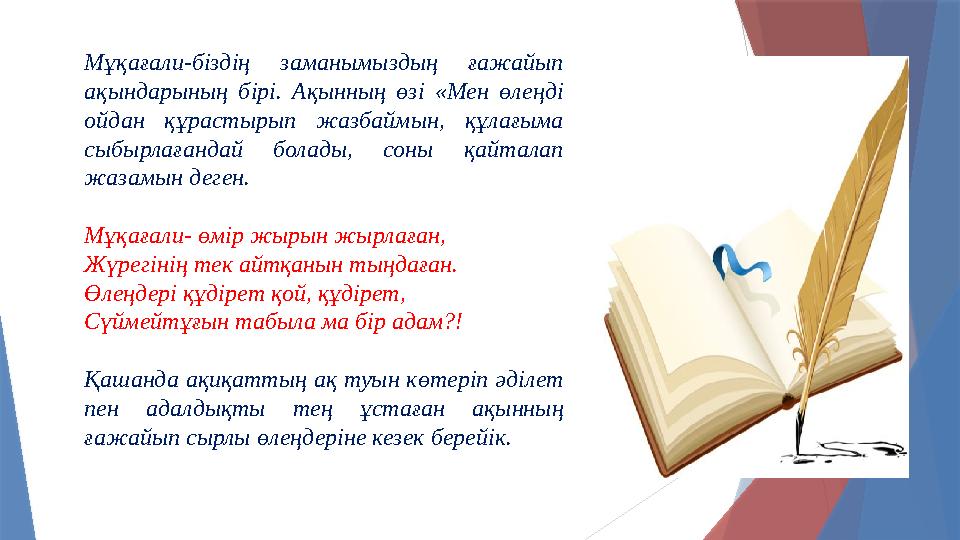 Мұқағали-біздің заманымыздың ғажайып ақындарының бірі. Ақынның өзі «Мен өлеңді ойдан құрастырып жазбаймын, құлағыма сыбырлағандай болады, соны қайталап жазамын деген.

Мұқағали- өмір жырын жырлаған,
Жүрегінің тек айтқанын тыңдаған.
Өлеңдері құдірет қой, құдірет,
Сүймейтұғын табыла ма бір адам?!

Қашанда ақиқаттың ақ туын көтеріп әділет пен адалдықты тең ұстаған ақынның ғажайып сырлы өлеңдеріне кезек берейік.